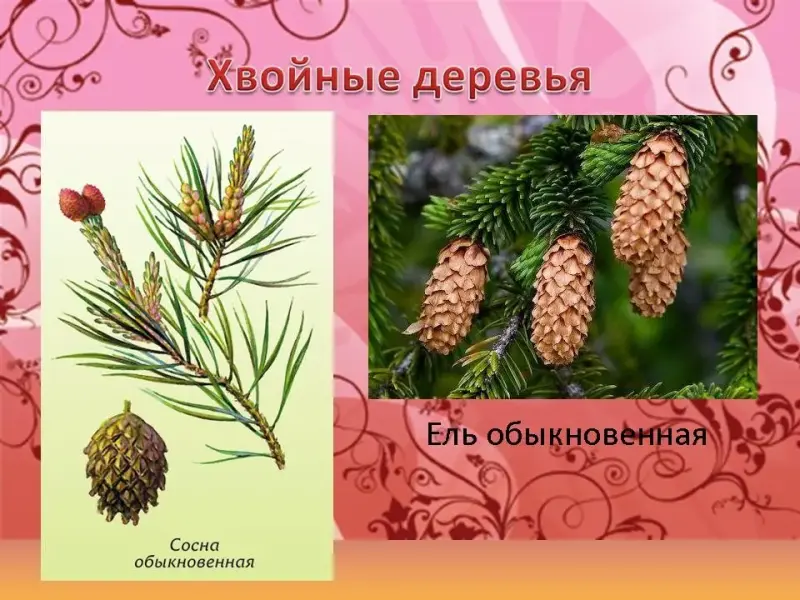 Хвойные деревья

Сосна обыкновенная

Ель обыкновенная